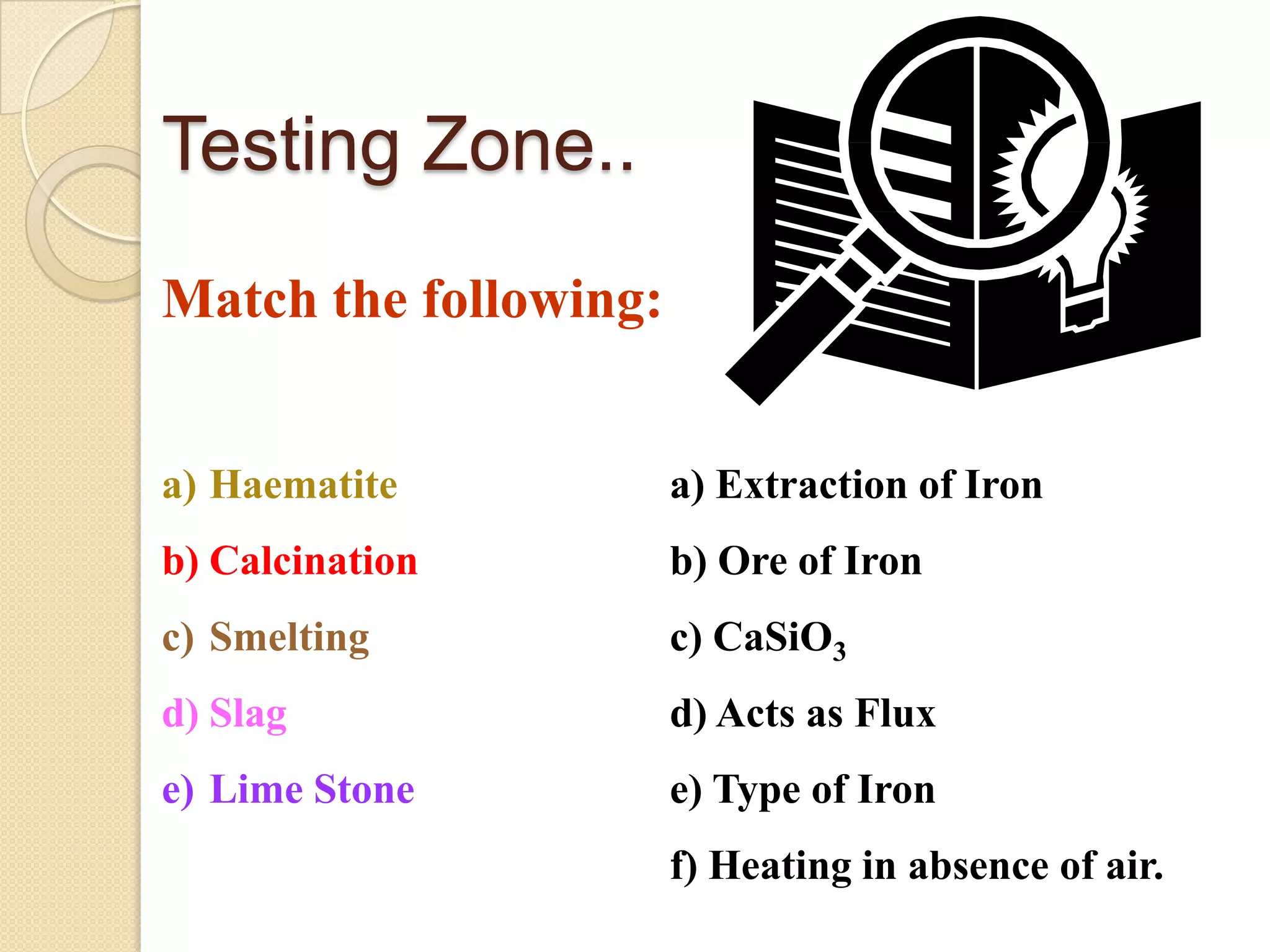 Testing Zone..

Match the following:

a) Haematite

b) Calcination

c) Smelting

d) Slag

e) Lime Stone

a) Extraction of Iron

b) Ore of Iron

c) $CaSiO_3$

d) Acts as Flux

e) Type of Iron

f) Heating in absence of air.